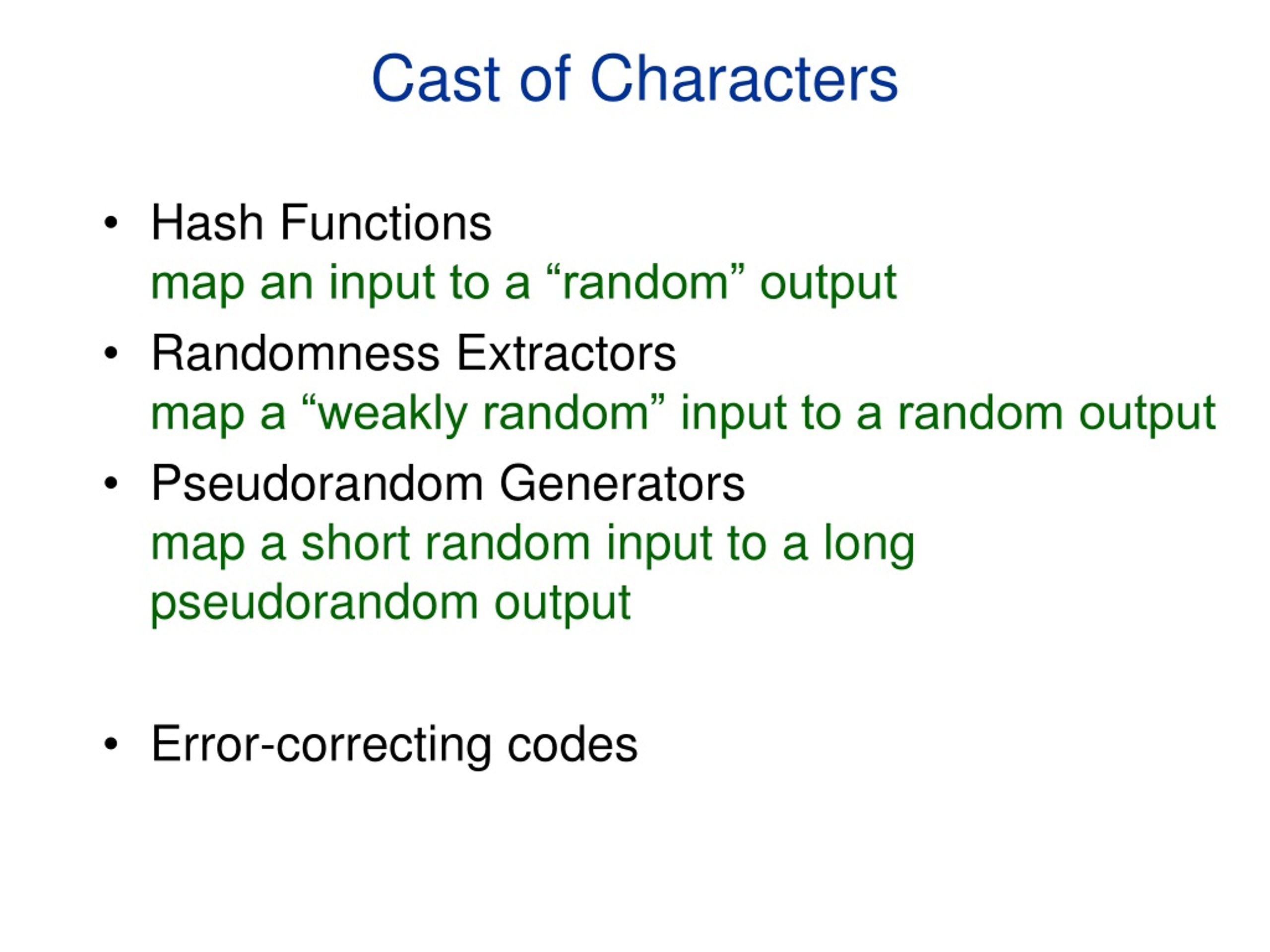 Cast of Characters

• Hash Functions
map an input to a “random” output

• Randomness Extractors
map a “weakly random” input to a random output

• Pseudorandom Generators
map a short random input to a long pseudorandom output

• Error-correcting codes